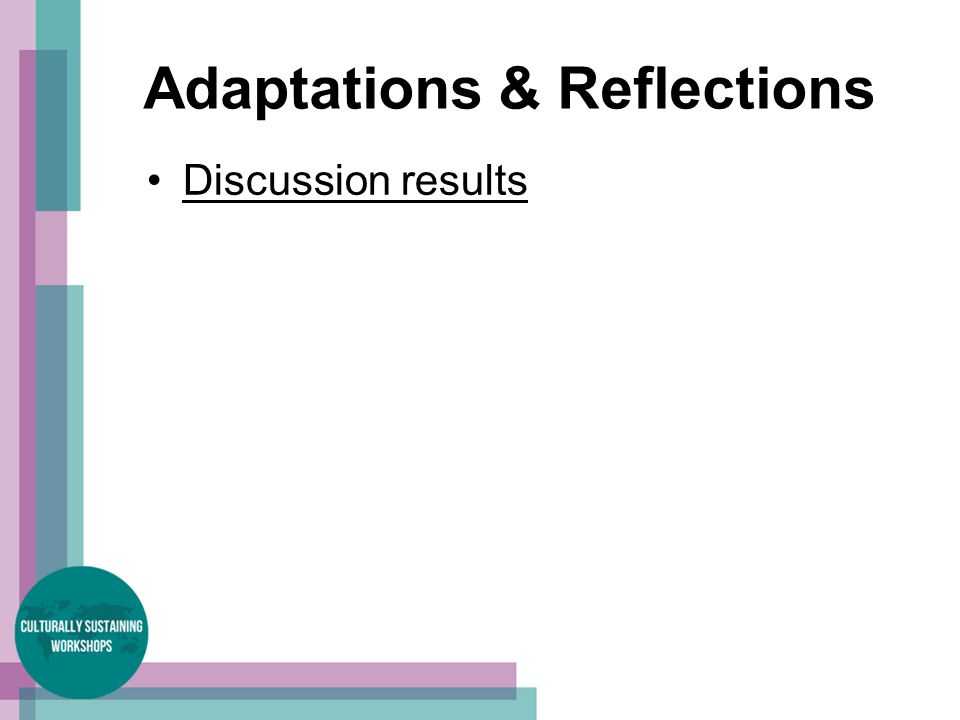 Adaptations & Reflections

• Discussion results

CULTURALLY SUSTAINING WORKSHOPS